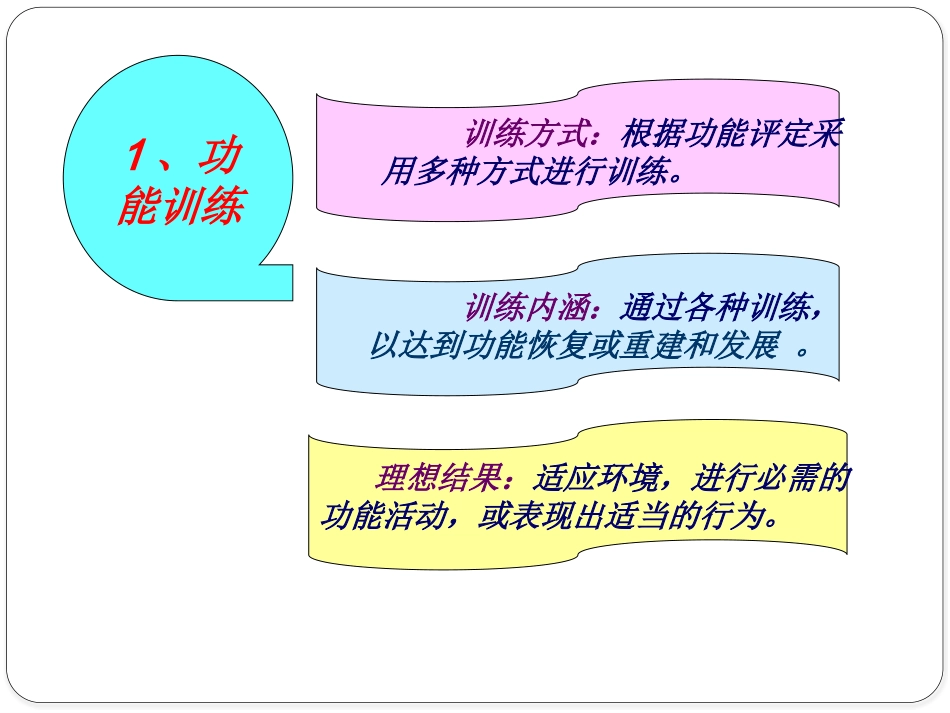 1、功能训练

训练方式：根据功能评定采用多种方式进行训练。

训练内涵：通过各种训练，以达到功能恢复或重建和发展 。

理想结果：适应环境，进行必需的功能活动，或表现出适当的行为。